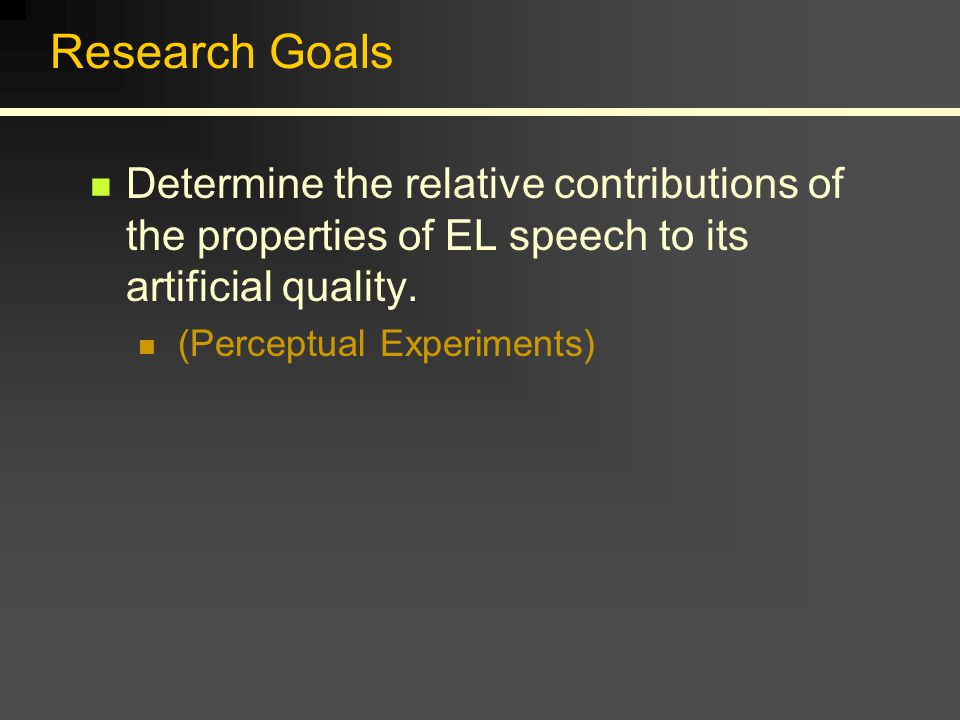 Research Goals

Determine the relative contributions of the properties of EL speech to its artificial quality.

(Perceptual Experiments)